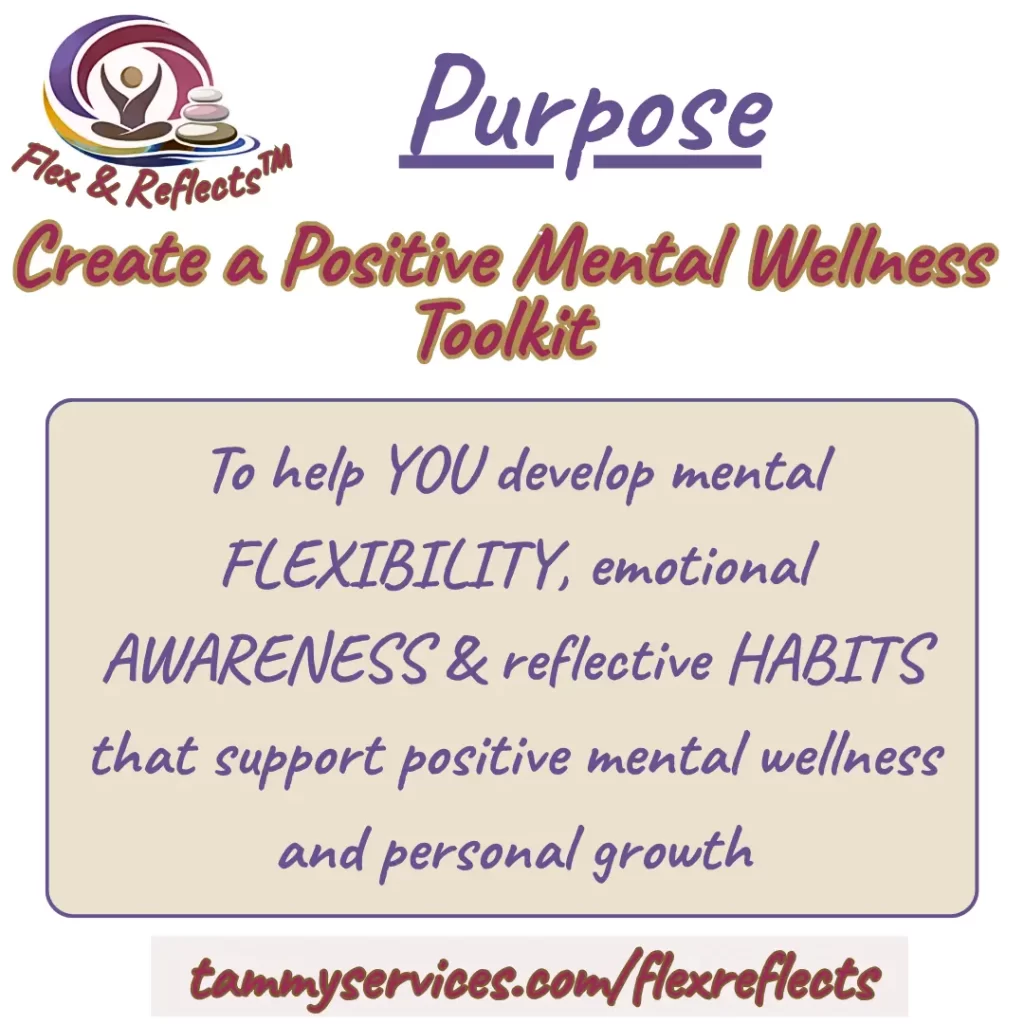 Flex & Reflects™

Purpose

Create a Positive Mental Wellness Toolkit

To help YOU develop mental FLEXIBILITY, emotional AWARENESS & reflective HABITS that support positive mental wellness and personal growth

tammyservices.com/flexreflects